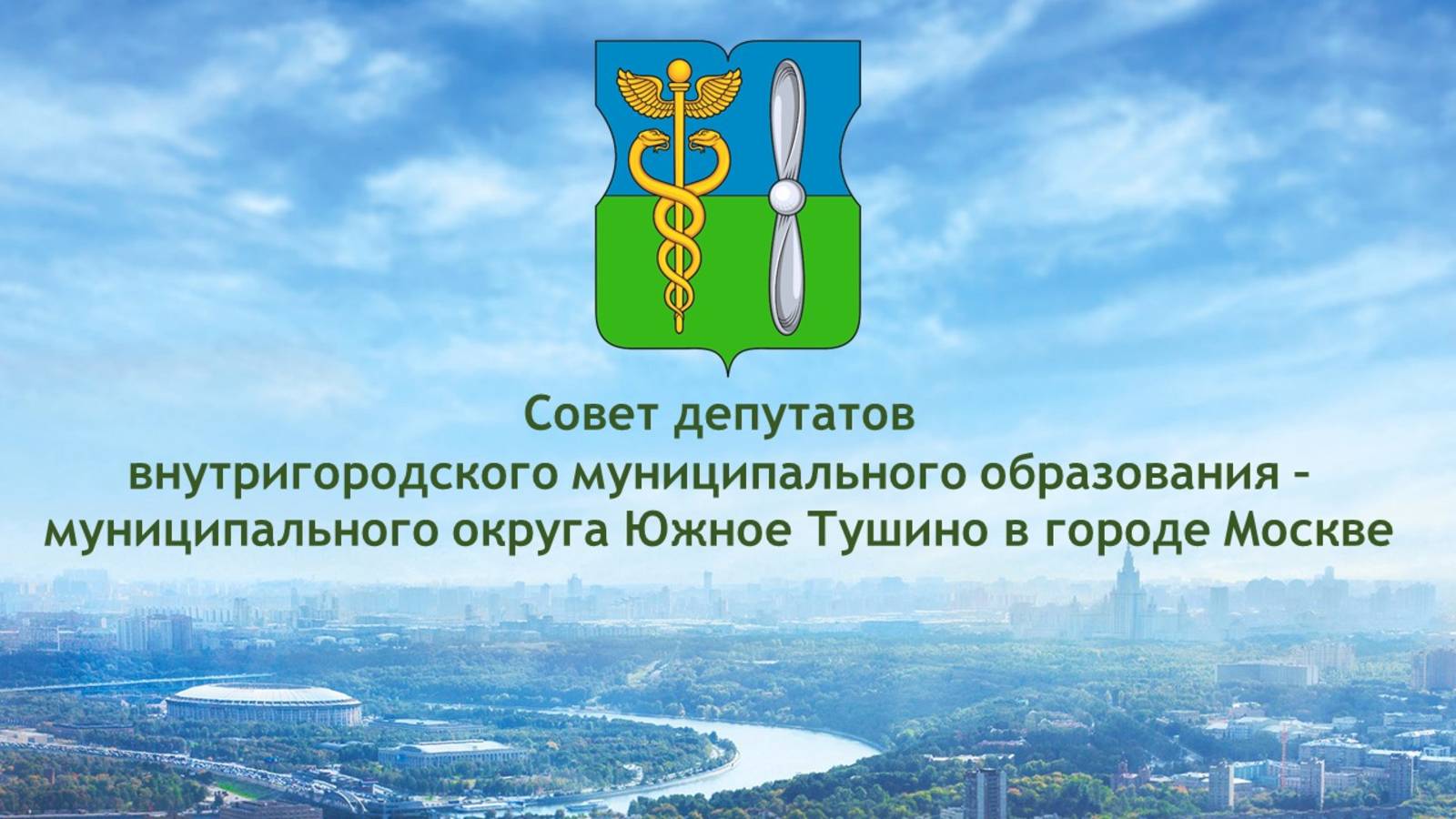 Совет депутатов
внутригородского муниципального образования – муниципального округа Южное Тушино в городе Москве